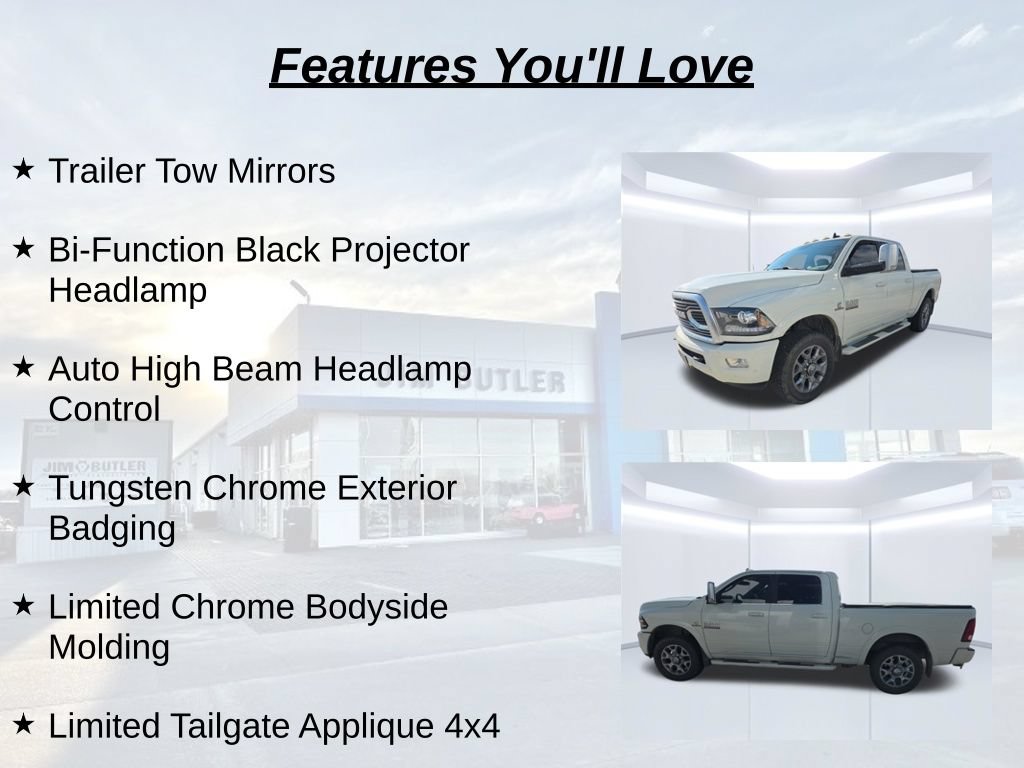 Features You'll Love

★ Trailer Tow Mirrors

★ Bi-Function Black Projector Headlamp

★ Auto High Beam Headlamp Control

★ Tungsten Chrome Exterior Badging

★ Limited Chrome Bodyside Molding

★ Limited Tailgate Applique 4x4

JIM BUTLER

JIM BUTLER